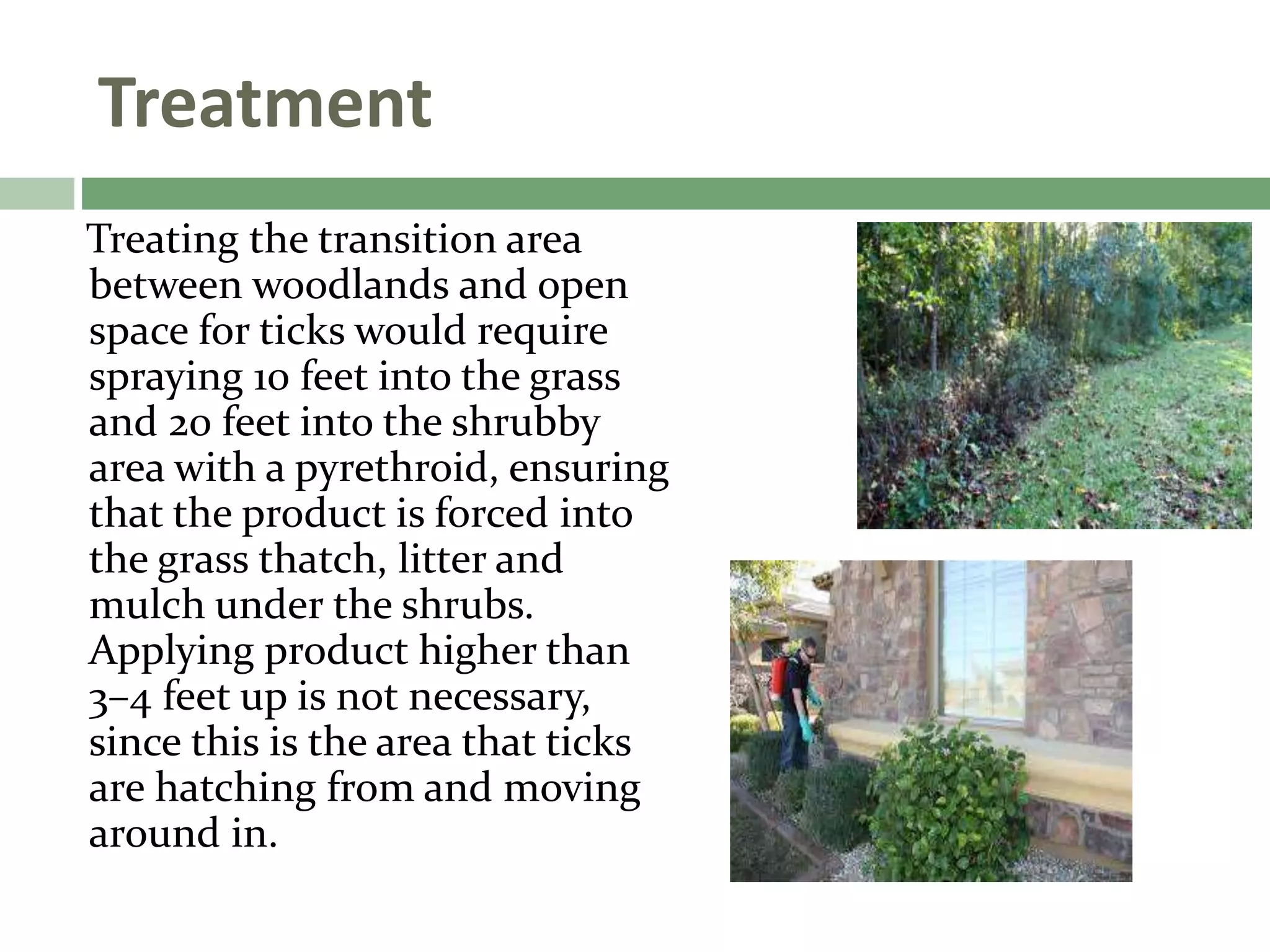 Treatment

Treating the transition area between woodlands and open space for ticks would require spraying 10 feet into the grass and 20 feet into the shrubby area with a pyrethroid, ensuring that the product is forced into the grass thatch, litter and mulch under the shrubs. Applying product higher than 3–4 feet up is not necessary, since this is the area that ticks are hatching from and moving around in.